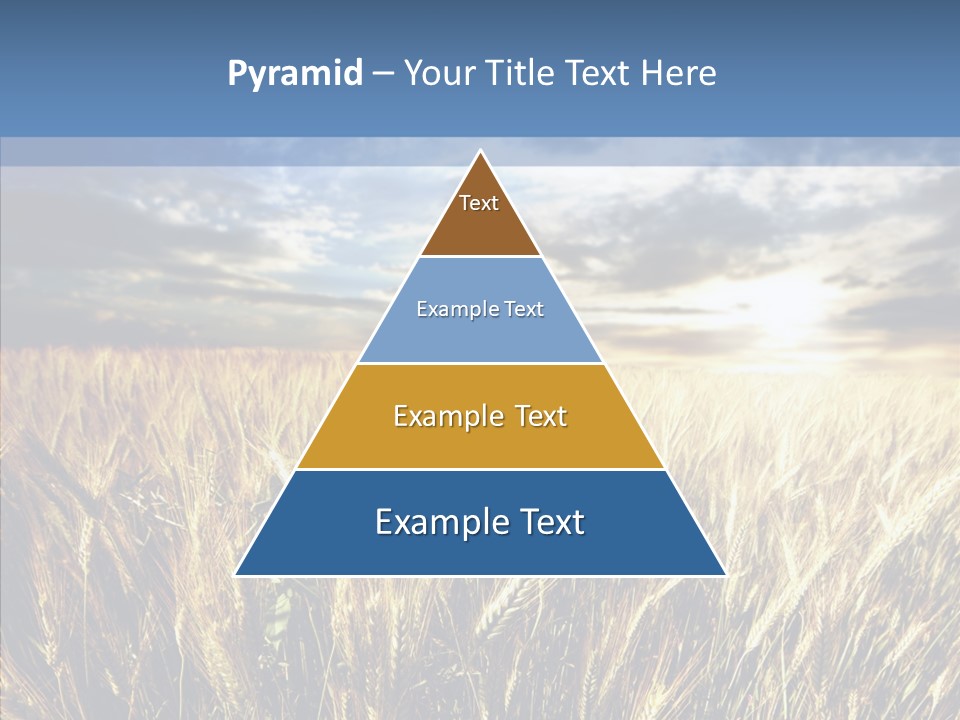 Pyramid – Your Title Text Here

Text

Example Text

Example Text

Example Text